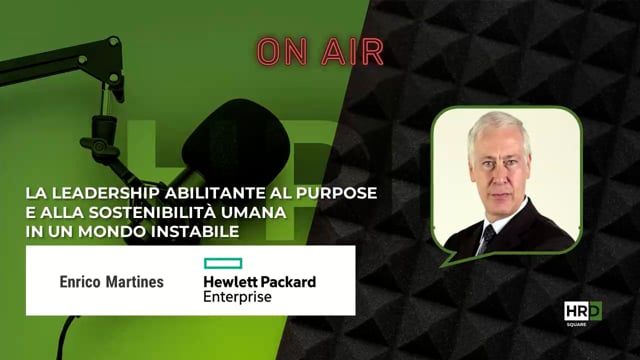 ON AIR

LA LEADERSHIP ABILITANTE AL PURPOSE E ALLA SOSTENIBILITÀ UMANA IN UN MONDO INSTABILE

Enrico Martines

Hewlett Packard Enterprise

HRD SQUARE